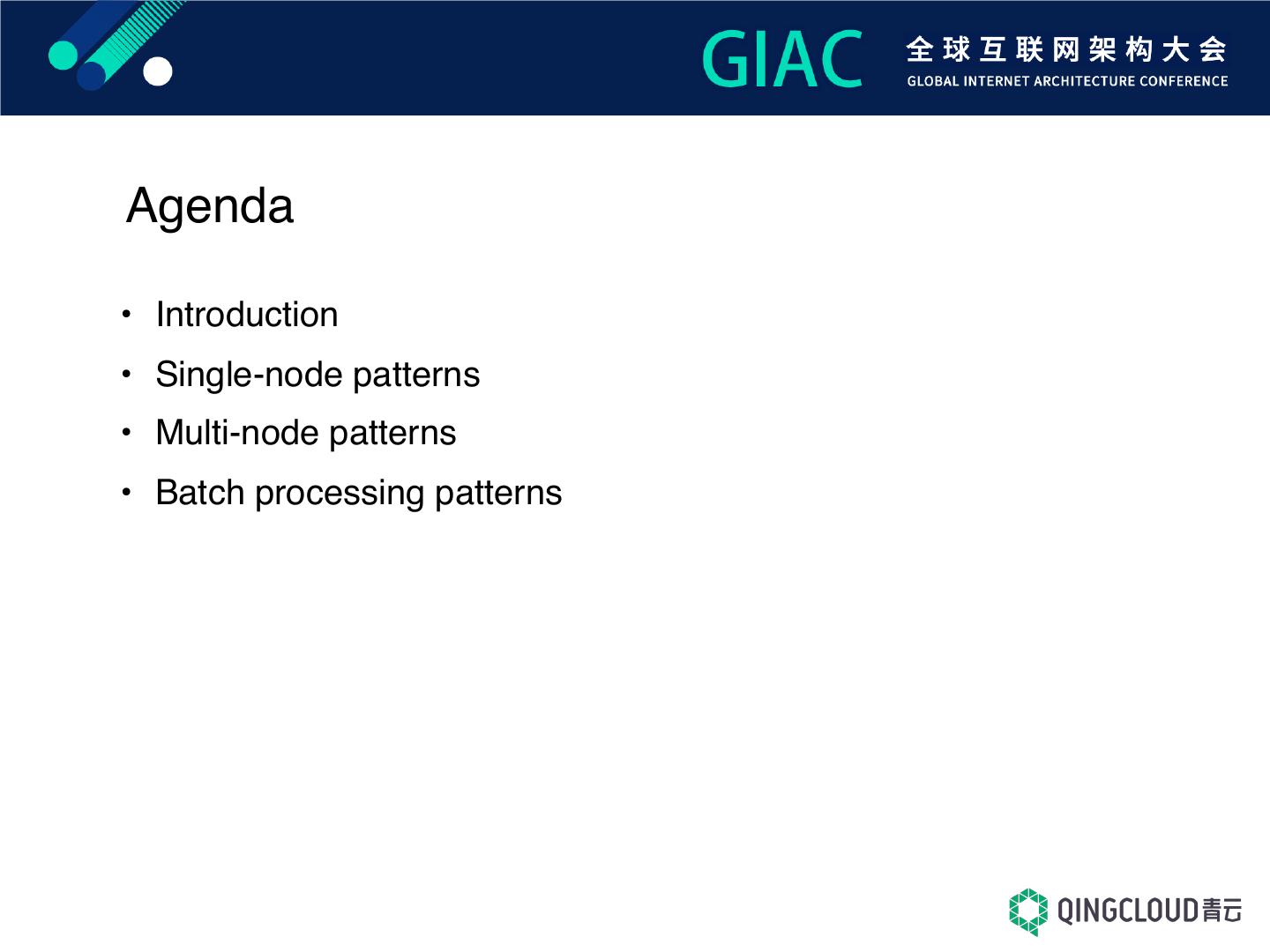 GIAC 全球互联网架构大会
GLOBAL INTERNET ARCHITECTURE CONFERENCE

Agenda

• Introduction
• Single-node patterns
• Multi-node patterns
• Batch processing patterns

QINGCLOUD青云